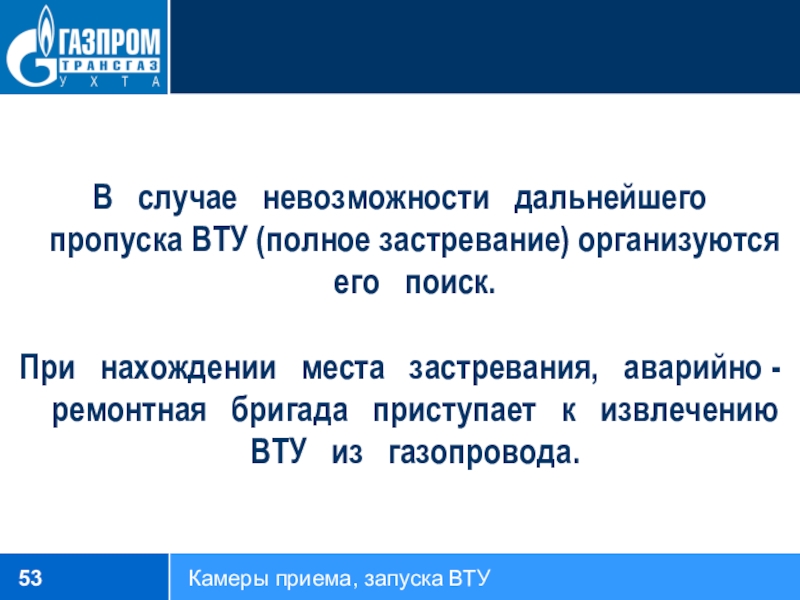 ГАЗПРОМ
ТРАНСГАЗ
УХТА

В случае невозможности дальнейшего пропуска ВТУ (полное застревание) организуются его поиск.

При нахождении места застревания, аварийно - ремонтная бригада приступает к извлечению ВТУ из газопровода.

53

Камеры приема, запуска ВТУ